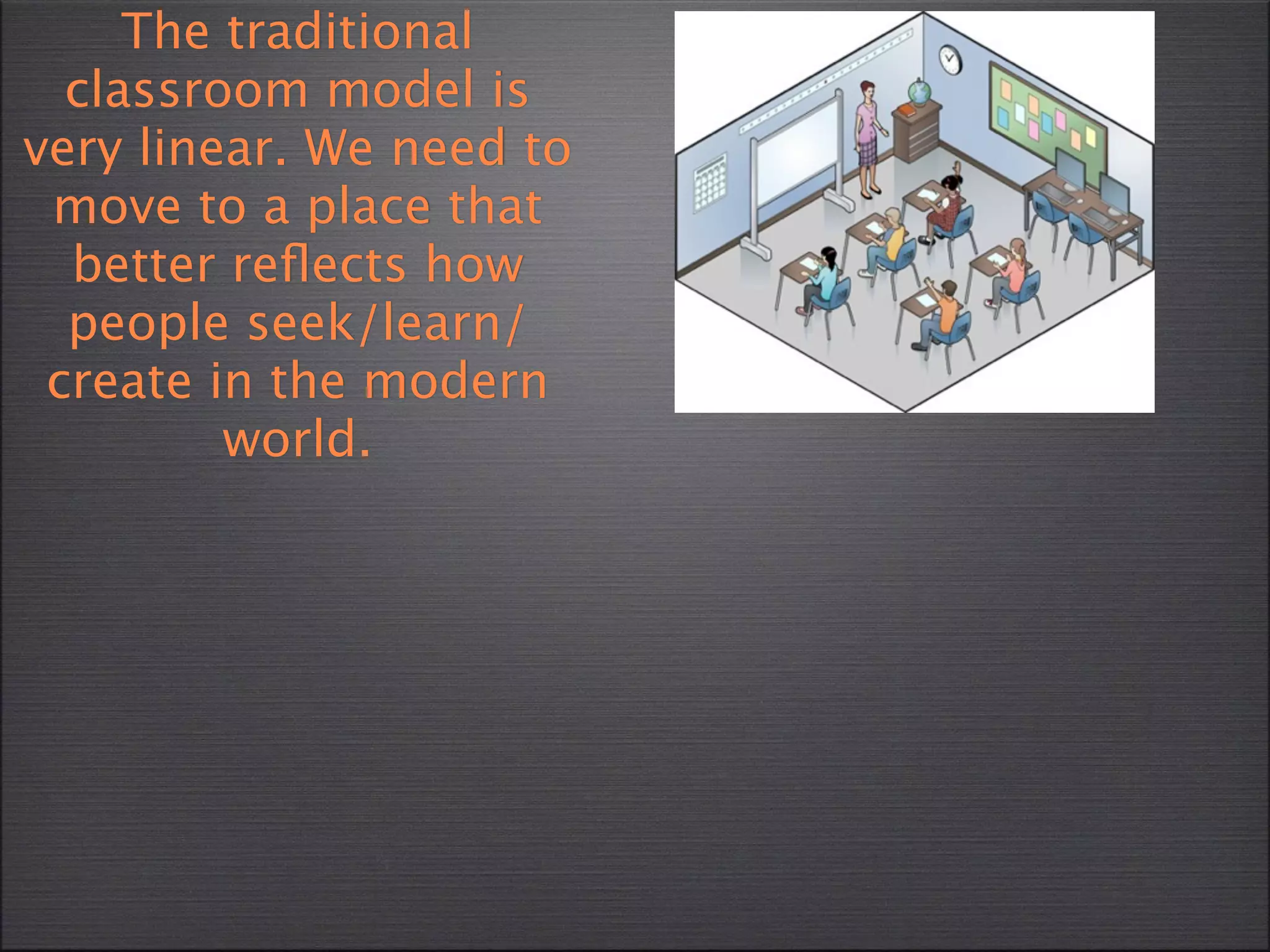 The traditional classroom model is very linear. We need to move to a place that better reflects how people seek/learn/create in the modern world.